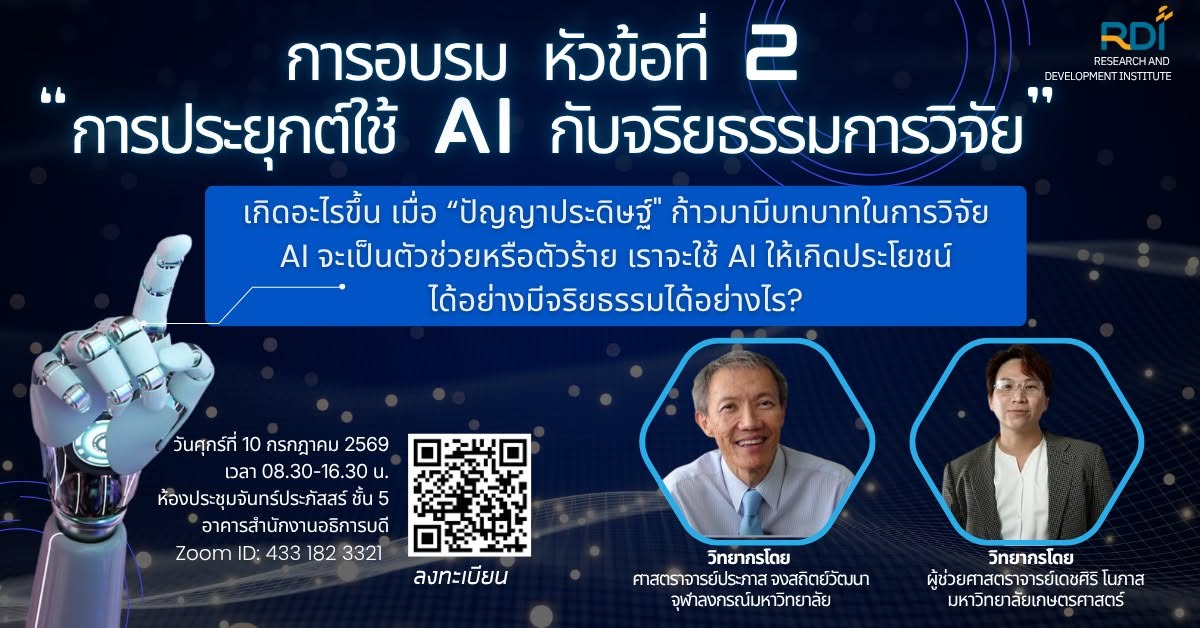 RDI
RESEARCH AND DEVELOPMENT INSTITUTE

การอบรม หัวข้อที่ 2
"การประยุกต์ใช้ AI กับจริยธรรมการวิจัย"

เกิดอะไรขึ้น เมื่อ "ปัญญาประดิษฐ์" ก้าวมามีบทบาทในการวิจัย AI จะเป็นตัวช่วยหรือตัวร้าย เราจะใช้ AI ให้เกิดประโยชน์ ได้อย่างมีจริยธรรมได้อย่างไร?

วันศุกร์ที่ 10 กรกฎาคม 2569
เวลา 08.30-16.30 น.
ห้องประชุมจันทร์ประภัสสร์ ชั้น 5
อาคารสำนักงานอธิการบดี
Zoom ID: 433 182 3321

ลงทะเบียน

วิทยากรโดย
ศาสตราจารย์ประภาส จงสถิตย์วัฒนา
จุฬาลงกรณ์มหาวิทยาลัย

วิทยากรโดย
ผู้ช่วยศาสตราจารย์เดชศิริ โนภาส
มหาวิทยาลัยเกษตรศาสตร์